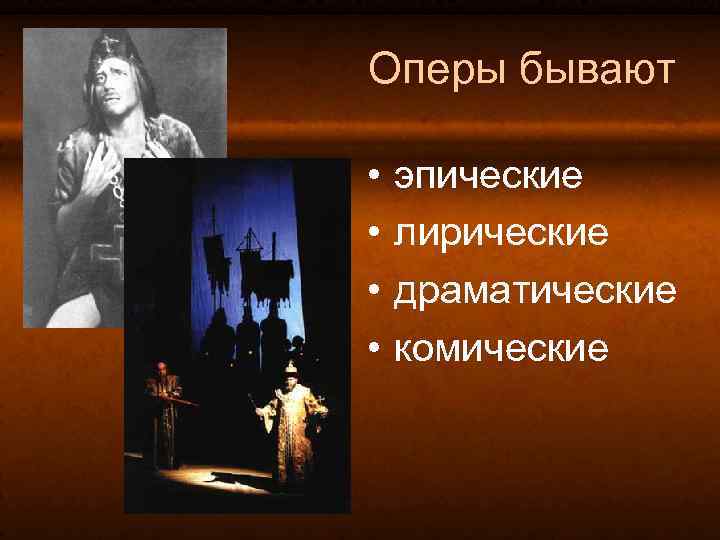 Оперы бывают

• эпические
• лирические
• драматические
• комические